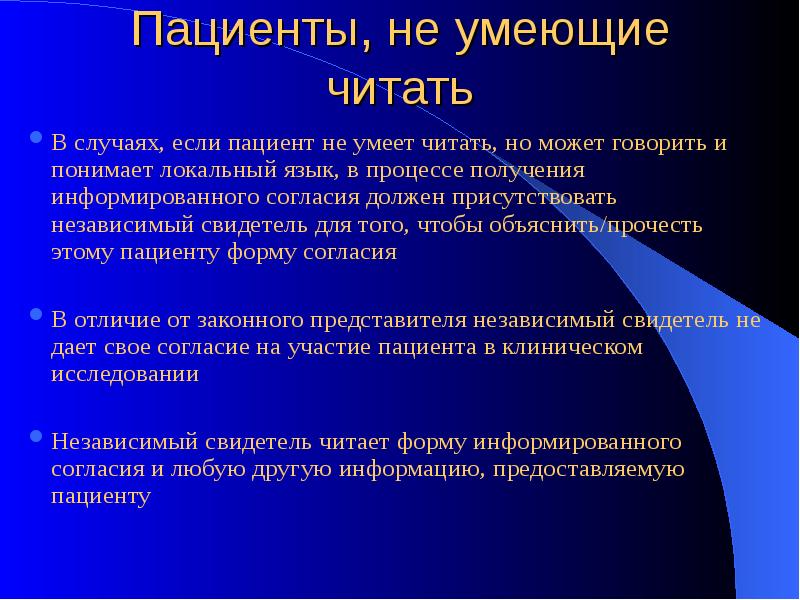 Пациенты, не умеющие читать

В случаях, если пациент не умеет читать, но может говорить и понимает локальный язык, в процессе получения информированного согласия должен присутствовать независимый свидетель для того, чтобы объяснить/прочесть этому пациенту форму согласия

В отличие от законного представителя независимый свидетель не дает свое согласие на участие пациента в клиническом исследовании

Независимый свидетель читает форму информированного согласия и любую другую информацию, предоставляемую пациенту